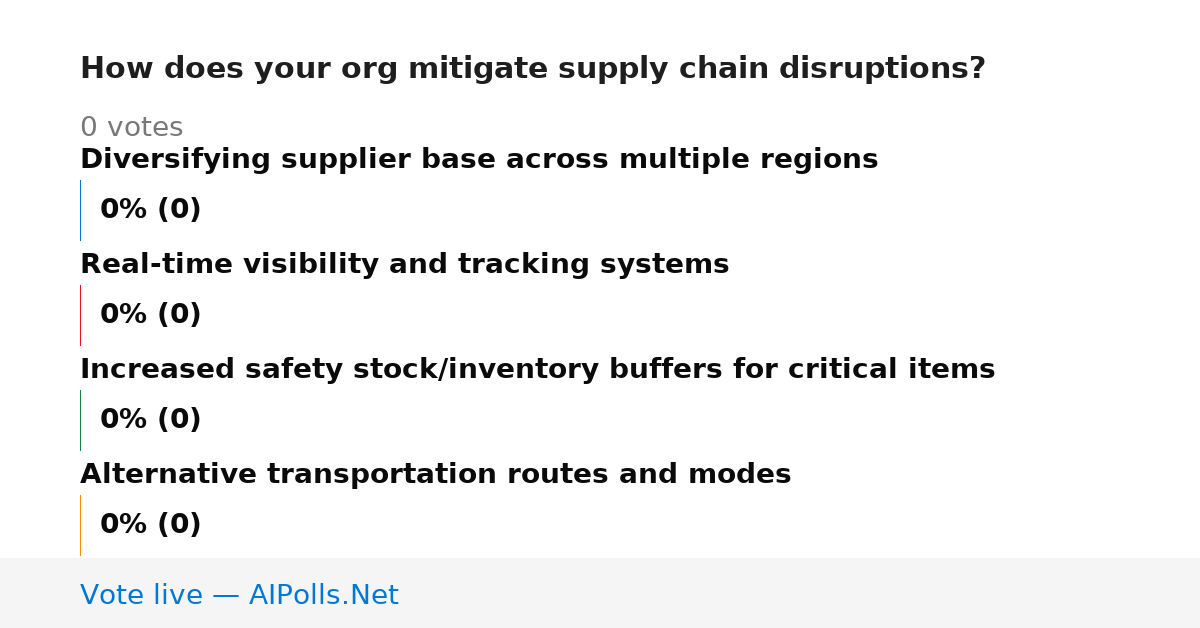 How does your org mitigate supply chain disruptions?

0 votes

Diversifying supplier base across multiple regions

0% (0)

Real-time visibility and tracking systems

0% (0)

Increased safety stock/inventory buffers for critical items

0% (0)

Alternative transportation routes and modes

0% (0)

Vote live — AIPolls.Net